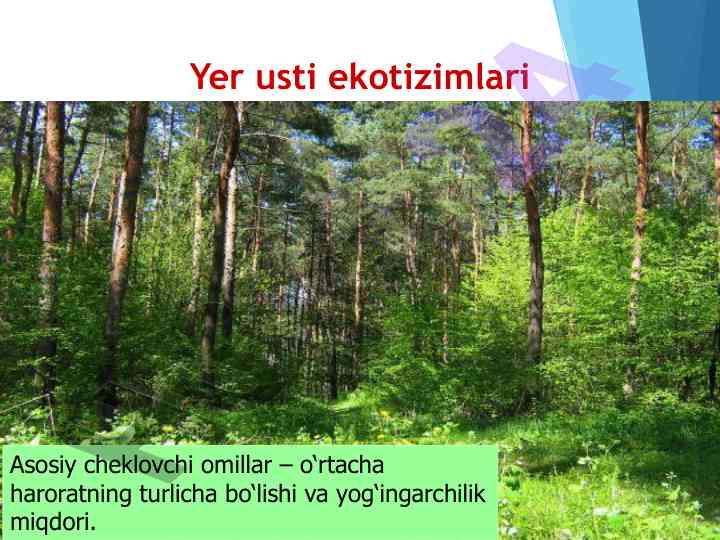 Yer usti ekotizimlari

Asosiy cheklovchi omillar – o‘rtacha haroratning turlicha bo‘lishi va yog‘ingarchilik miqdori.